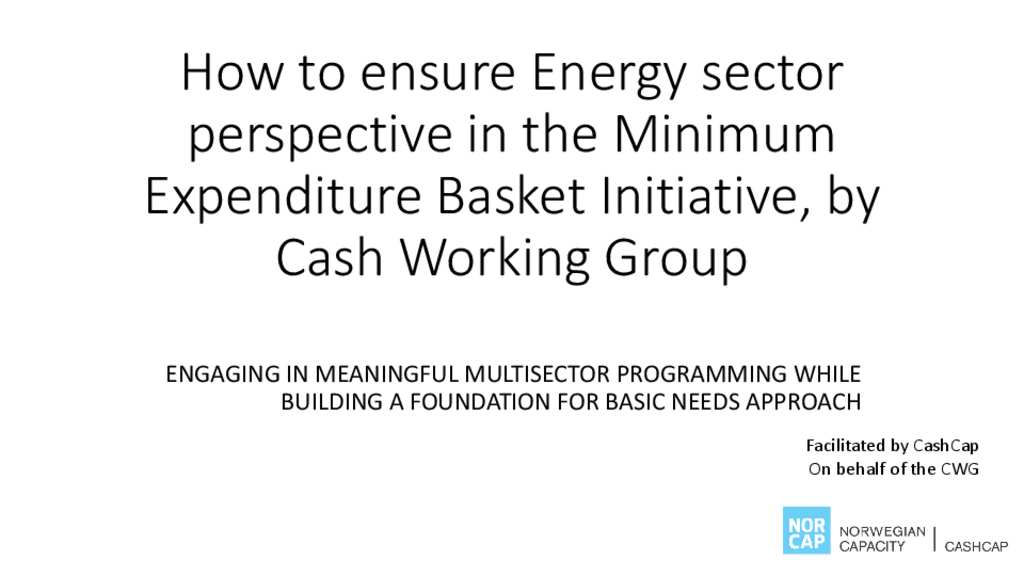 How to ensure Energy sector perspective in the Minimum Expenditure Basket Initiative, by Cash Working Group

ENGAGING IN MEANINGFUL MULTISECTOR PROGRAMMING WHILE BUILDING A FOUNDATION FOR BASIC NEEDS APPROACH

Facilitated by CashCap
On behalf of the CWG

NOR CAP NORWEGIAN CAPACITY | CASHCAP